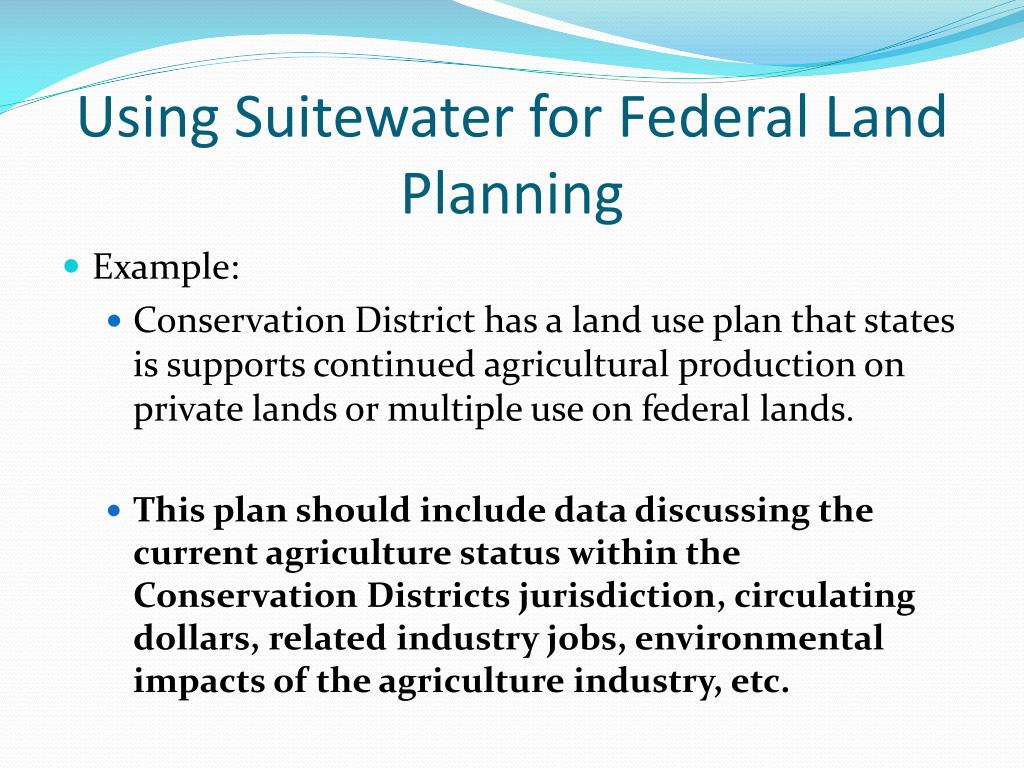 Using Suitewater for Federal Land Planning

Example:

Conservation District has a land use plan that states is supports continued agricultural production on private lands or multiple use on federal lands.

This plan should include data discussing the current agriculture status within the Conservation Districts jurisdiction, circulating dollars, related industry jobs, environmental impacts of the agriculture industry, etc.